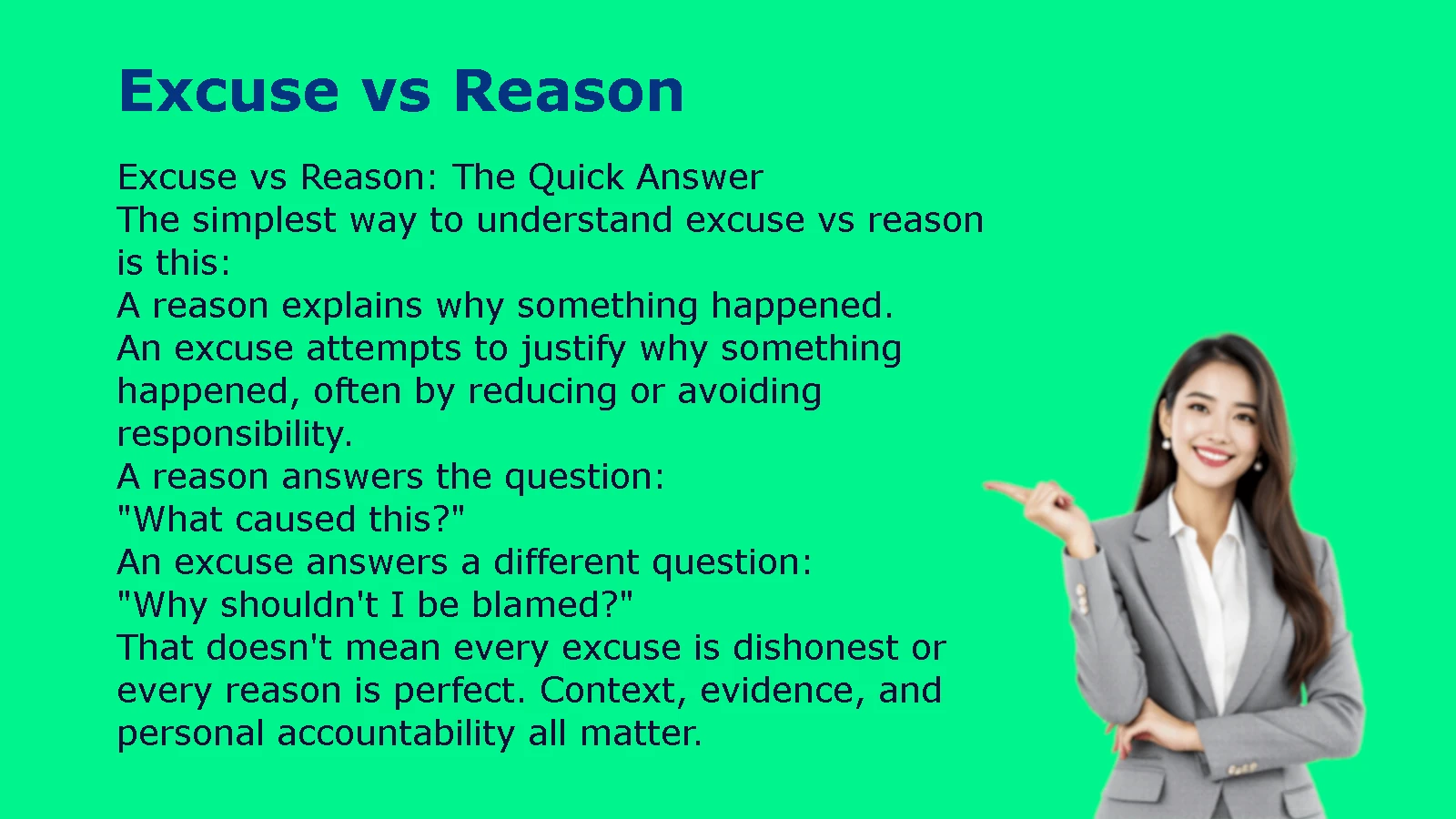 Excuse vs Reason

Excuse vs Reason: The Quick Answer
The simplest way to understand excuse vs reason is this:
A reason explains why something happened.
An excuse attempts to justify why something happened, often by reducing or avoiding responsibility.
A reason answers the question:
"What caused this?"
An excuse answers a different question:
"Why shouldn't I be blamed?"
That doesn't mean every excuse is dishonest or every reason is perfect. Context, evidence, and personal accountability all matter.